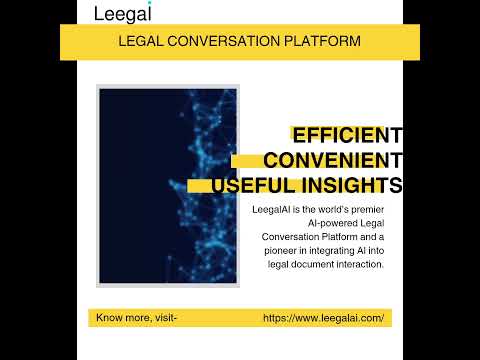 Leegal

LEGAL CONVERSATION PLATFORM

EFFICIENT
CONVENIENT
USEFUL INSIGHTS

LeegalAI is the world's premier AI-powered Legal Conversation Platform and a pioneer in integrating AI into legal document interaction.

Know more, visit- https://www.leegalai.com/